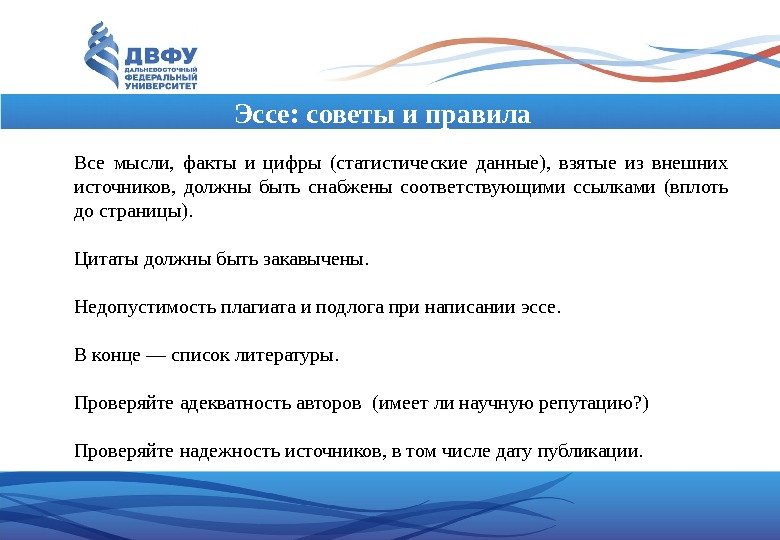 ДВФУ
ДАЛЬНЕВОСТОЧНЫЙ ФЕДЕРАЛЬНЫЙ УНИВЕРСИТЕТ

Эссе: советы и правила

Все мысли, факты и цифры (статистические данные), взятые из внешних источников, должны быть снабжены соответствующими ссылками (вплоть до страницы).

Цитаты должны быть закавычены.

Недопустимость плагиата и подлога при написании эссе.

В конце — список литературы.

Проверяйте адекватность авторов (имеет ли научную репутацию?)

Проверяйте надежность источников, в том числе дату публикации.